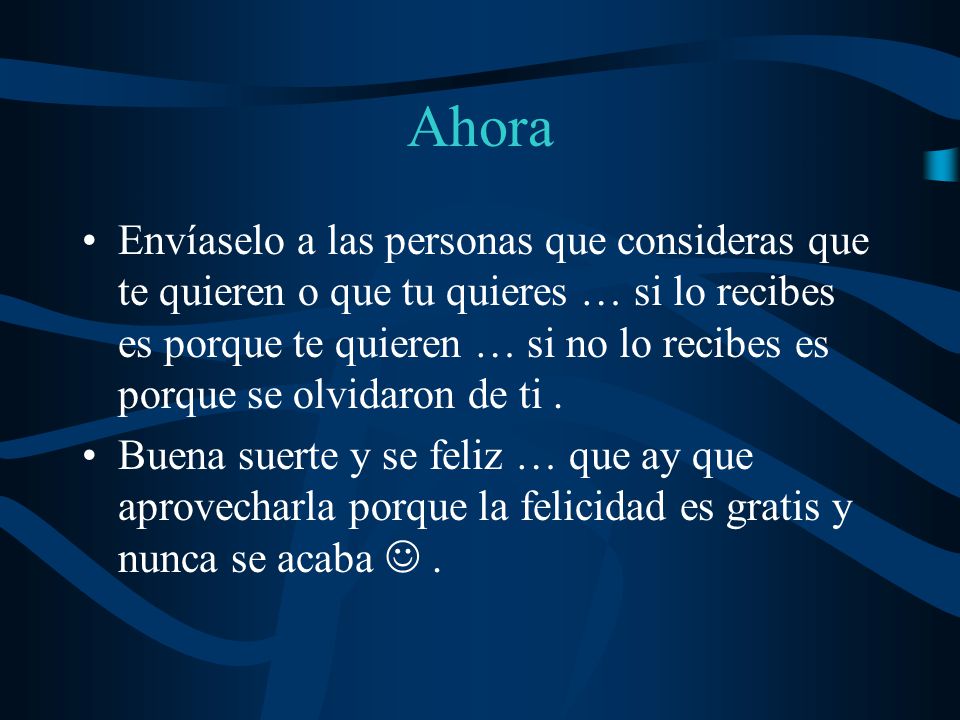 Ahora

• Envíaselo a las personas que consideras que te quieren o que tu quieres … si lo recibes es porque te quieren … si no lo recibes es porque se olvidaron de ti .
• Buena suerte y se feliz … que ay que aprovecharla porque la felicidad es gratis y nunca se acaba ☺ .